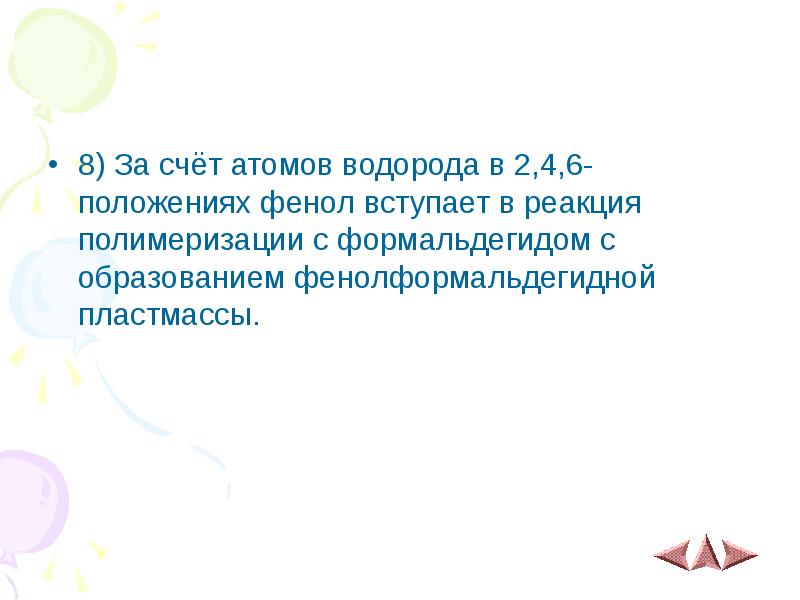 • 8) За счёт атомов водорода в 2,4,6-положениях фенол вступает в реакция полимеризации с формальдегидом с образованием фенолформальдегидной пластмассы.